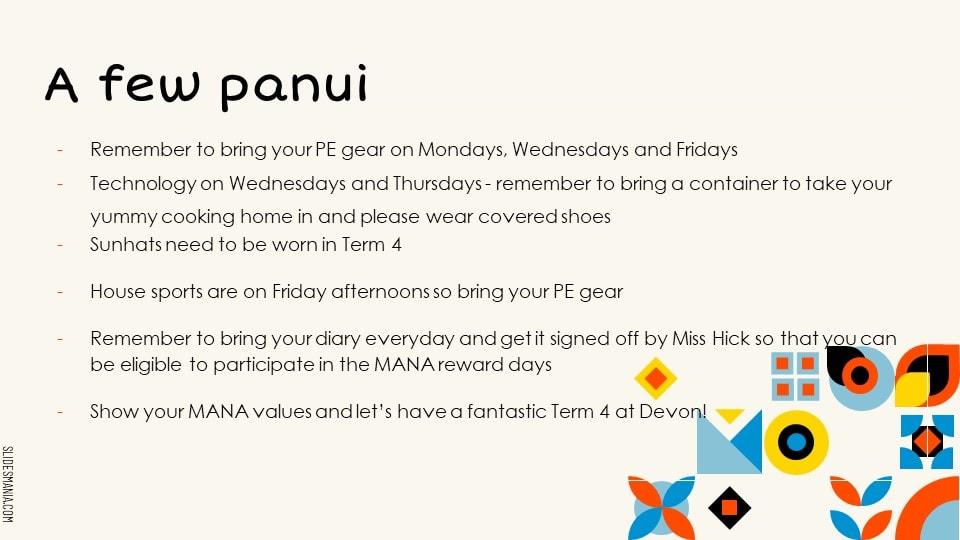 A few panui

- Remember to bring your PE gear on Mondays, Wednesdays and Fridays
- Technology on Wednesdays and Thursdays - remember to bring a container to take your yummy cooking home in and please wear covered shoes
- Sunhats need to be worn in Term 4
- House sports are on Friday afternoons so bring your PE gear
- Remember to bring your diary everyday and get it signed off by Miss Hick so that you can be eligible to participate in the MANA reward days
- Show your MANA values and let's have a fantastic Term 4 at Devon!

SLIDESMANIA.COM